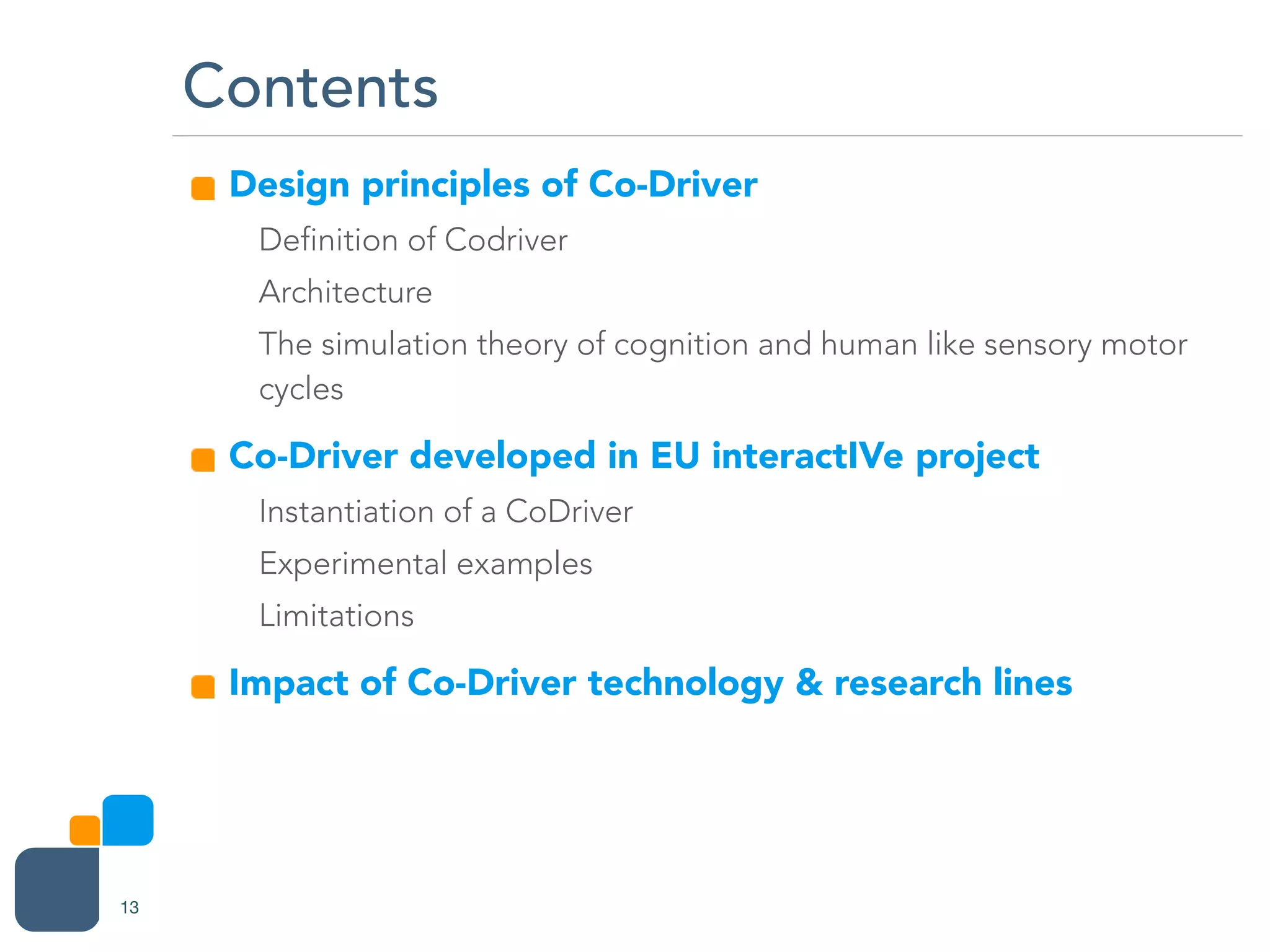 Contents

Design principles of Co-Driver

Definition of Codriver

Architecture

The simulation theory of cognition and human like sensory motor cycles

Co-Driver developed in EU interactIVe project

Instantiation of a CoDriver

Experimental examples

Limitations

Impact of Co-Driver technology & research lines

13